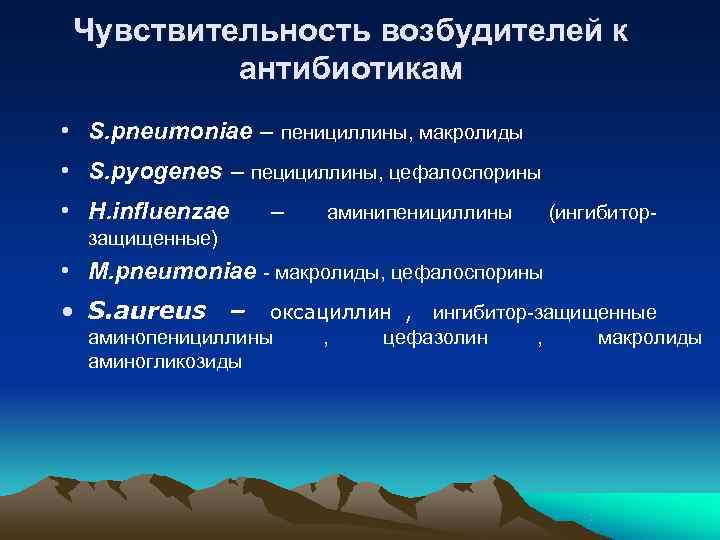 Чувствительность возбудителей к антибиотикам

• S.pneumoniae – пенициллины, макролиды
• S.pyogenes – пецициллины, цефалоспорины
• H.influenzae – аминипенициллины (ингибитор-защищенные)
• M.pneumoniae - макролиды, цефалоспорины
• S.aureus – оксациллин , ингибитор-защищенные аминопенициллины , цефазолин , макролиды аминогликозиды